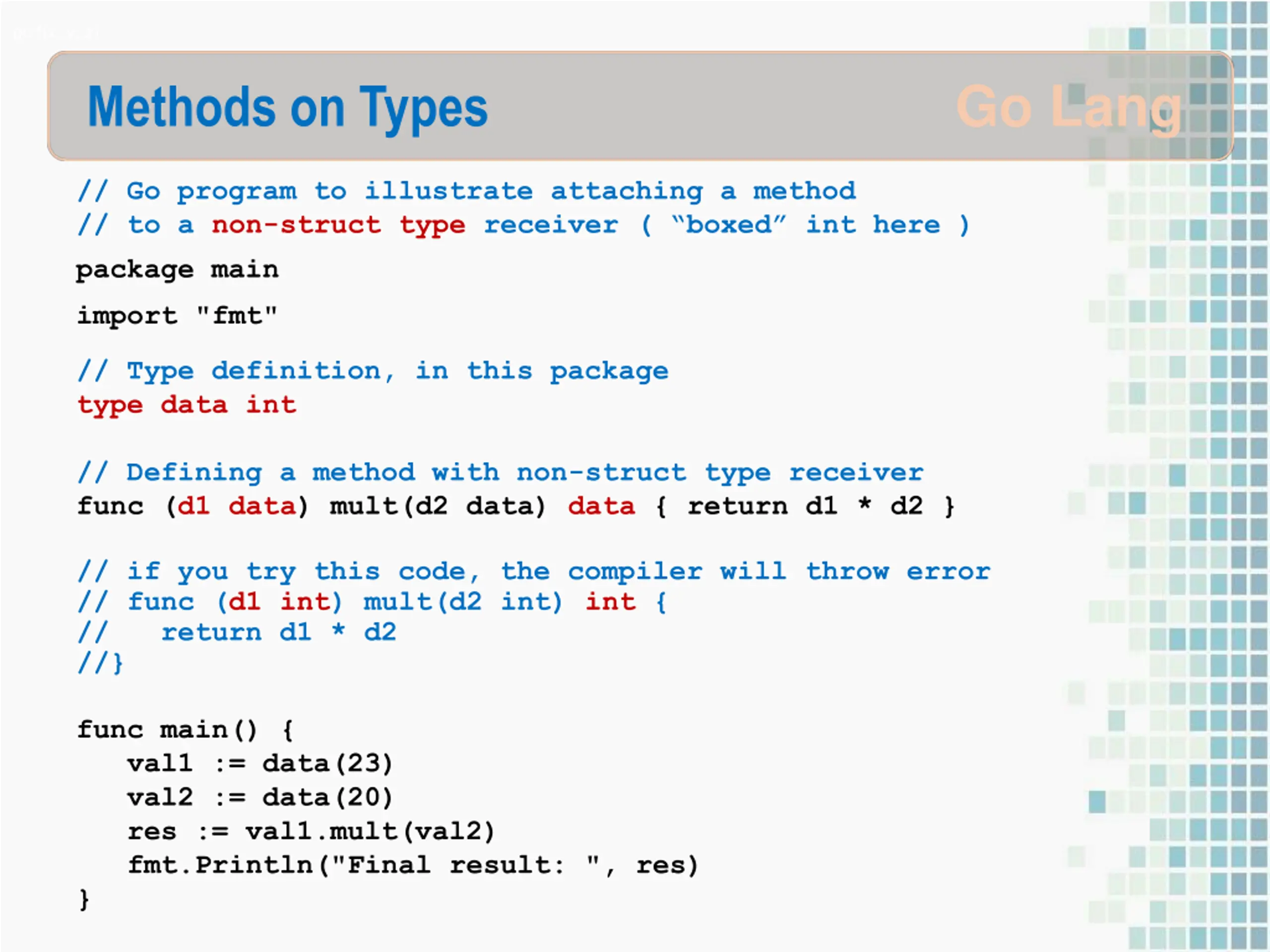 Methods on Types

Go Lang

// Go program to illustrate attaching a method
// to a non-struct type receiver ( “boxed” int here )

package main

import "fmt"

// Type definition, in this package
type data int

// Defining a method with non-struct type receiver
func (d1 data) mult(d2 data) data { return d1 * d2 }

// if you try this code, the compiler will throw error
// func (d1 int) mult(d2 int) int {
//    return d1 * d2
//}

func main() {
    val1 := data(23)
    val2 := data(20)
    res := val1.mult(val2)
    fmt.Println("Final result: ", res)
}